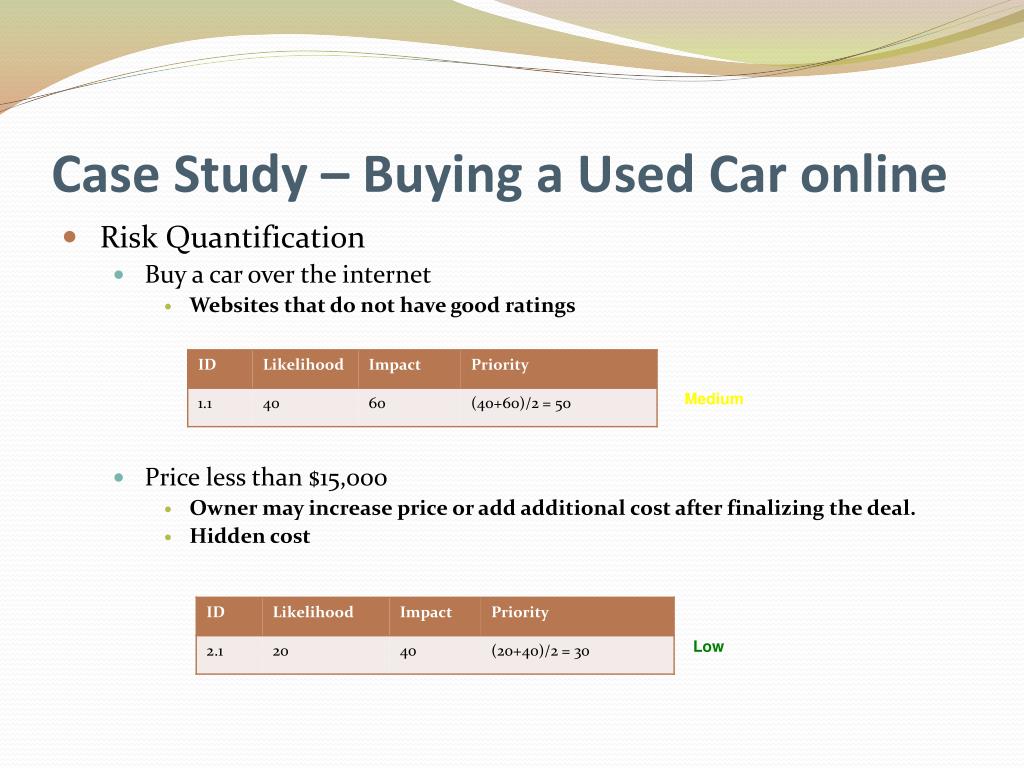 Case Study – Buying a Used Car online

Risk Quantification

Buy a car over the internet

Websites that do not have good ratings

| ID | Likelihood | Impact | Priority |
|---|---|---|---|
| 1.1 | 40 | 60 | (40+60)/2 = 50 |

Medium

Price less than $15,000

Owner may increase price or add additional cost after finalizing the deal.

Hidden cost

| ID | Likelihood | Impact | Priority |
|---|---|---|---|
| 2.1 | 20 | 40 | (20+40)/2 = 30 |

Low